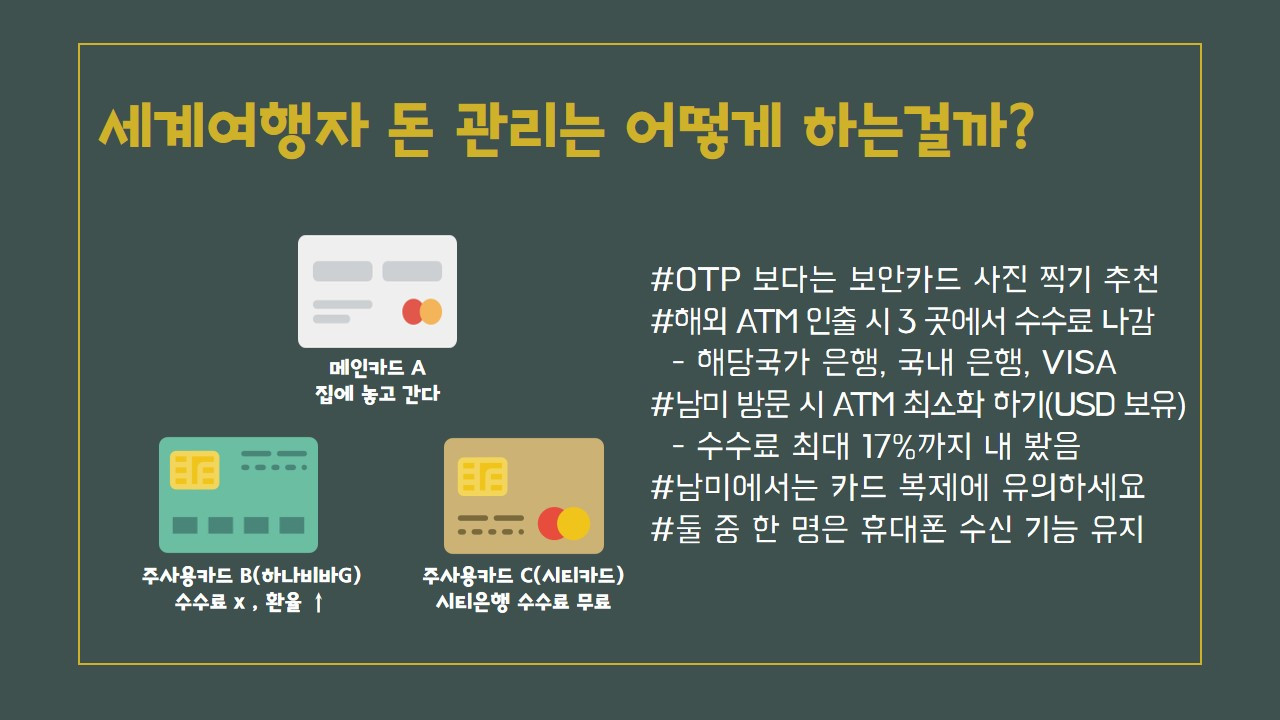 세계여행자 돈 관리는 어떻게 하는걸까?

메인카드 A
집에 놓고 간다

주사용카드 B(하나비바G)
수수료 x , 환율 ↑

주사용카드 C(시티카드)
시티은행 수수료 무료

#OTP 보다는 보안카드 사진 찍기 추천
#해외 ATM 인출 시 3 곳에서 수수료 나감
- 해당국가 은행, 국내 은행, VISA
#남미 방문 시 ATM 최소화 하기(USD 보유)
- 수수료 최대 17%까지 내 봤음
#남미에서는 카드 복제에 유의하세요
#둘 중 한 명은 휴대폰 수신 기능 유지